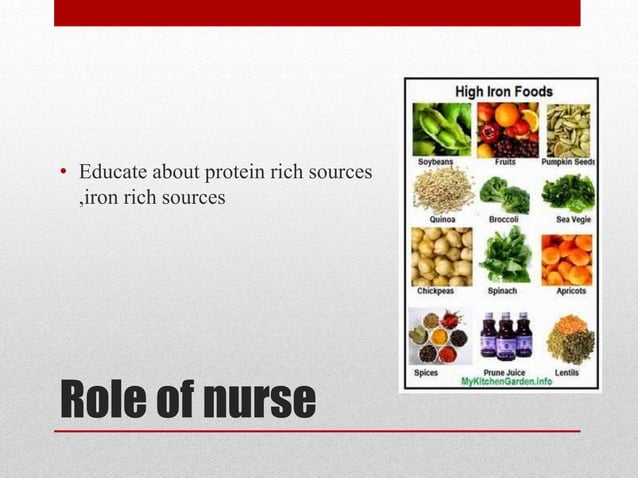 • Educate about protein rich sources ,iron rich sources

High Iron Foods

Soybeans
Fruits
Pumpkin Seeds
Quinoa
Broccoli
Sea Vegie
Chickpeas
Spinach
Apricots
Spices
Prune Juice
Lentils

MyKitchenGarden.info

Role of nurse